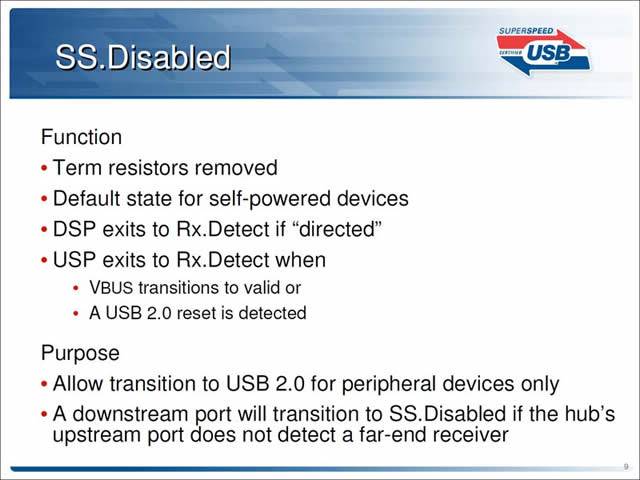 SS.Disabled

SUPERSPEED
CERTIFIED USB

Function

• Term resistors removed
• Default state for self-powered devices
• DSP exits to Rx.Detect if “directed”
• USP exits to Rx.Detect when
  • VBUS transitions to valid or
  • A USB 2.0 reset is detected

Purpose

• Allow transition to USB 2.0 for peripheral devices only
• A downstream port will transition to SS.Disabled if the hub’s upstream port does not detect a far-end receiver

9